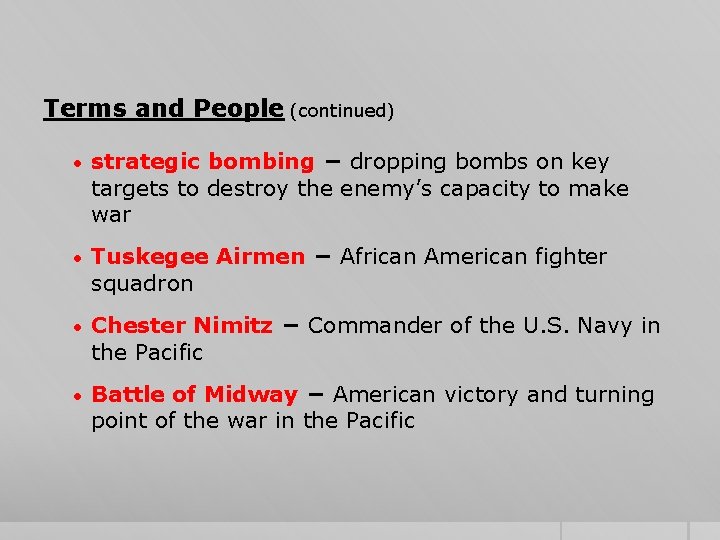 Terms and People (continued)

• strategic bombing – dropping bombs on key targets to destroy the enemy's capacity to make war

• Tuskegee Airmen – African American fighter squadron

• Chester Nimitz – Commander of the U.S. Navy in the Pacific

• Battle of Midway – American victory and turning point of the war in the Pacific